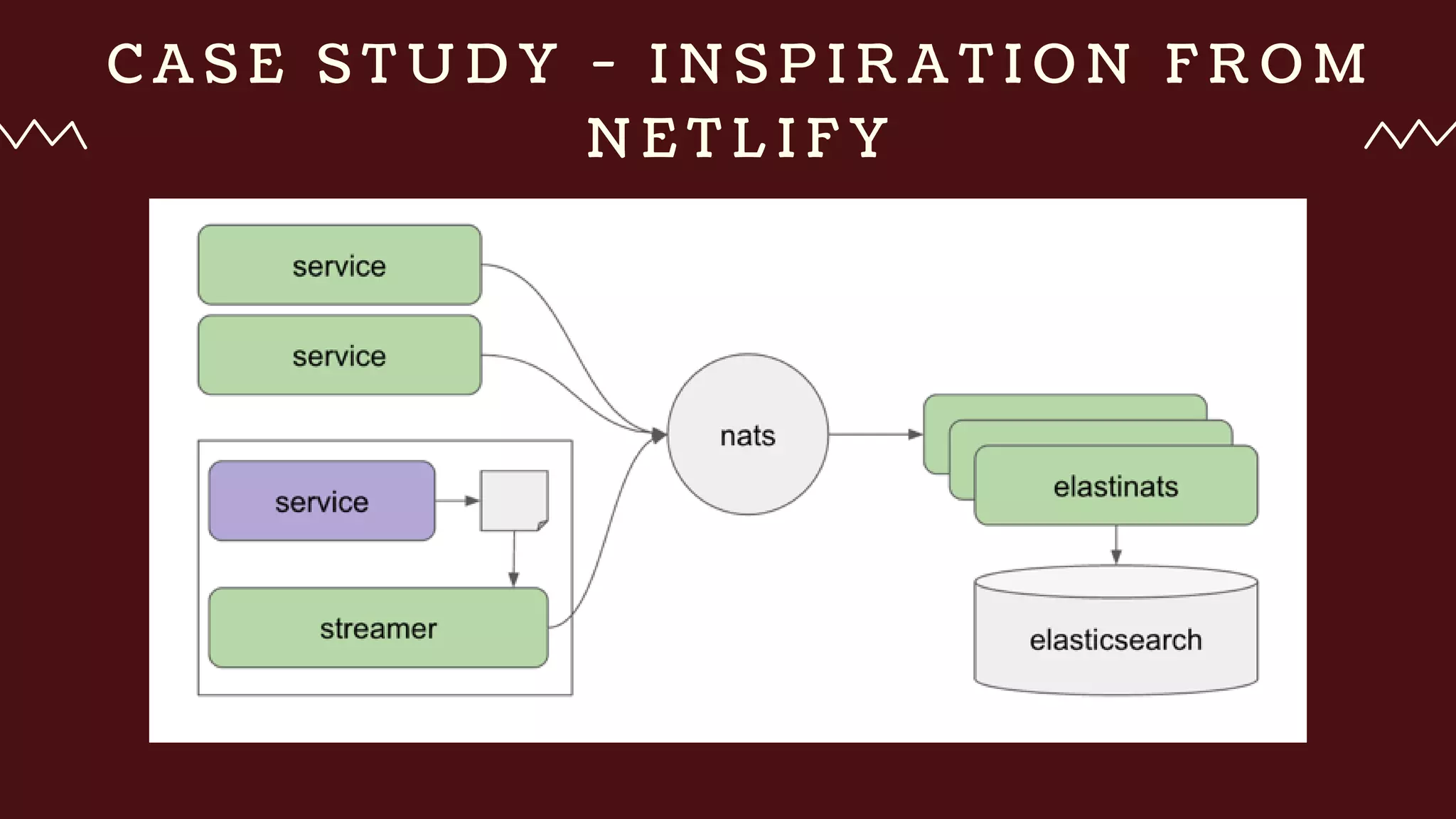 CASE STUDY - INSPIRATION FROM NETLIFY

service

service

service

streamer

nats

elastinats

elasticsearch